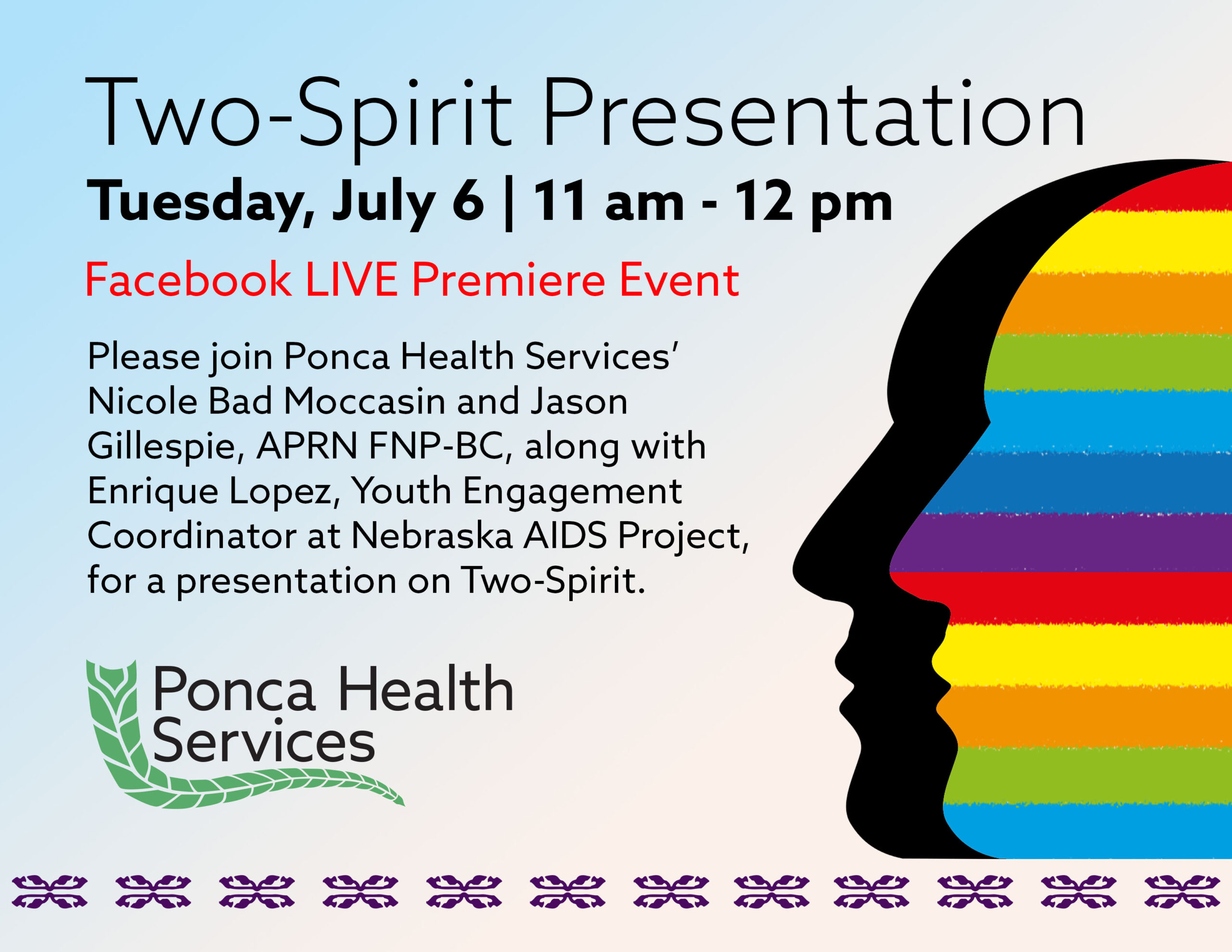 Two-Spirit Presentation

Tuesday, July 6 | 11 am - 12 pm

Facebook LIVE Premiere Event

Please join Ponca Health Services' Nicole Bad Moccasin and Jason Gillespie, APRN FNP-BC, along with Enrique Lopez, Youth Engagement Coordinator at Nebraska AIDS Project, for a presentation on Two-Spirit.

Ponca Health
Services